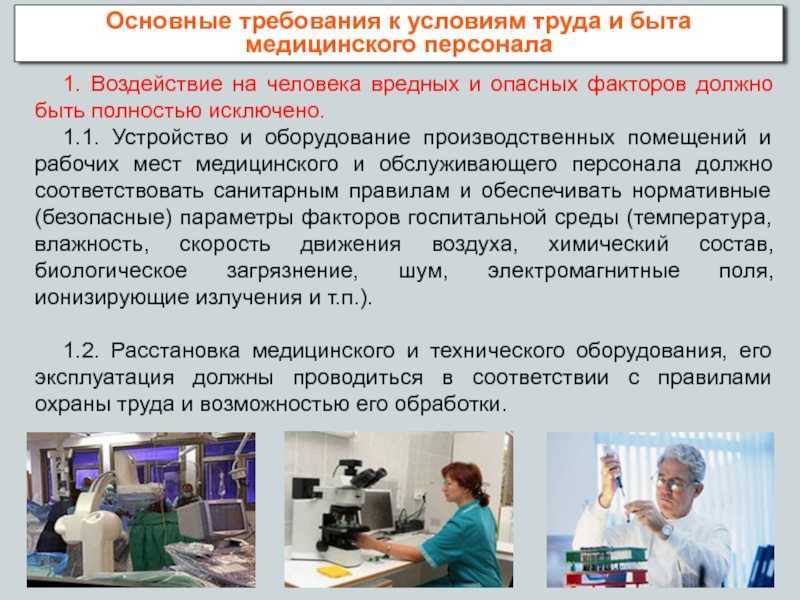 Основные требования к условиям труда и быта медицинского персонала

1. Воздействие на человека вредных и опасных факторов должно быть полностью исключено.

1.1. Устройство и оборудование производственных помещений и рабочих мест медицинского и обслуживающего персонала должно соответствовать санитарным правилам и обеспечивать нормативные (безопасные) параметры факторов госпитальной среды (температура, влажность, скорость движения воздуха, химический состав, биологическое загрязнение, шум, электромагнитные поля, ионизирующие излучения и т.п.).

1.2. Расстановка медицинского и технического оборудования, его эксплуатация должны проводиться в соответствии с правилами охраны труда и возможностью его обработки.